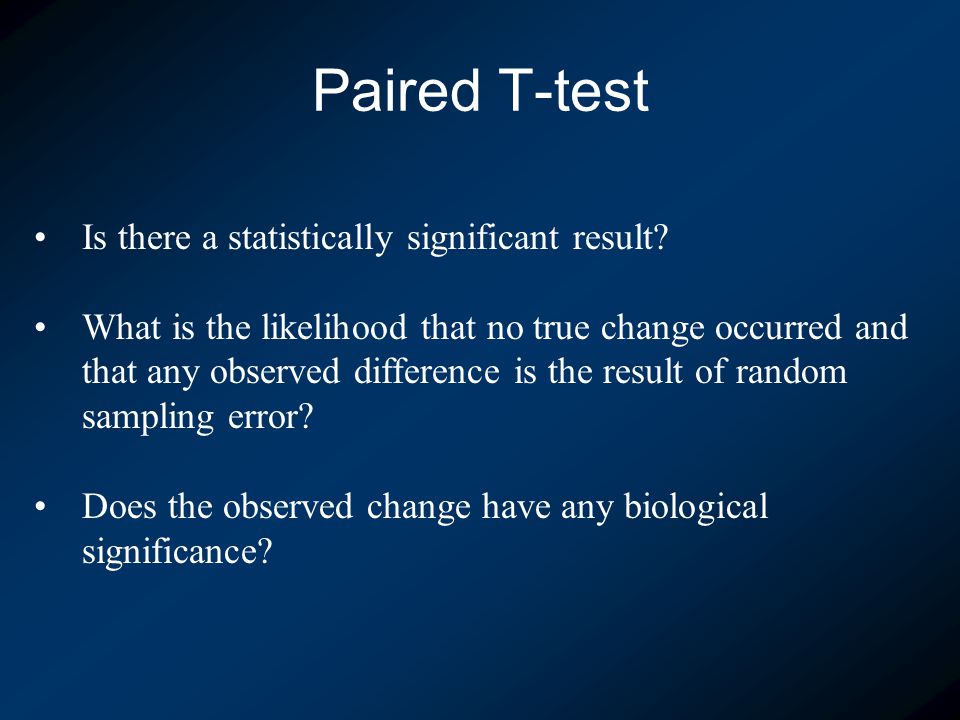 Paired T-test

• Is there a statistically significant result?

• What is the likelihood that no true change occurred and that any observed difference is the result of random sampling error?

• Does the observed change have any biological significance?